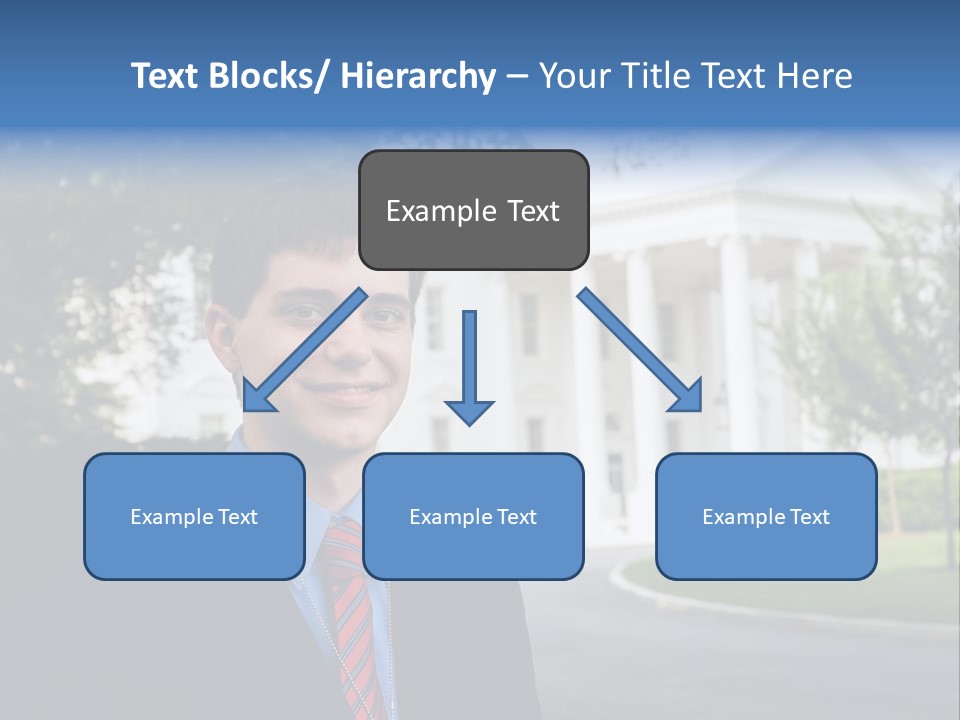 Text Blocks/ Hierarchy – Your Title Text Here

Example Text

Example Text

Example Text

Example Text